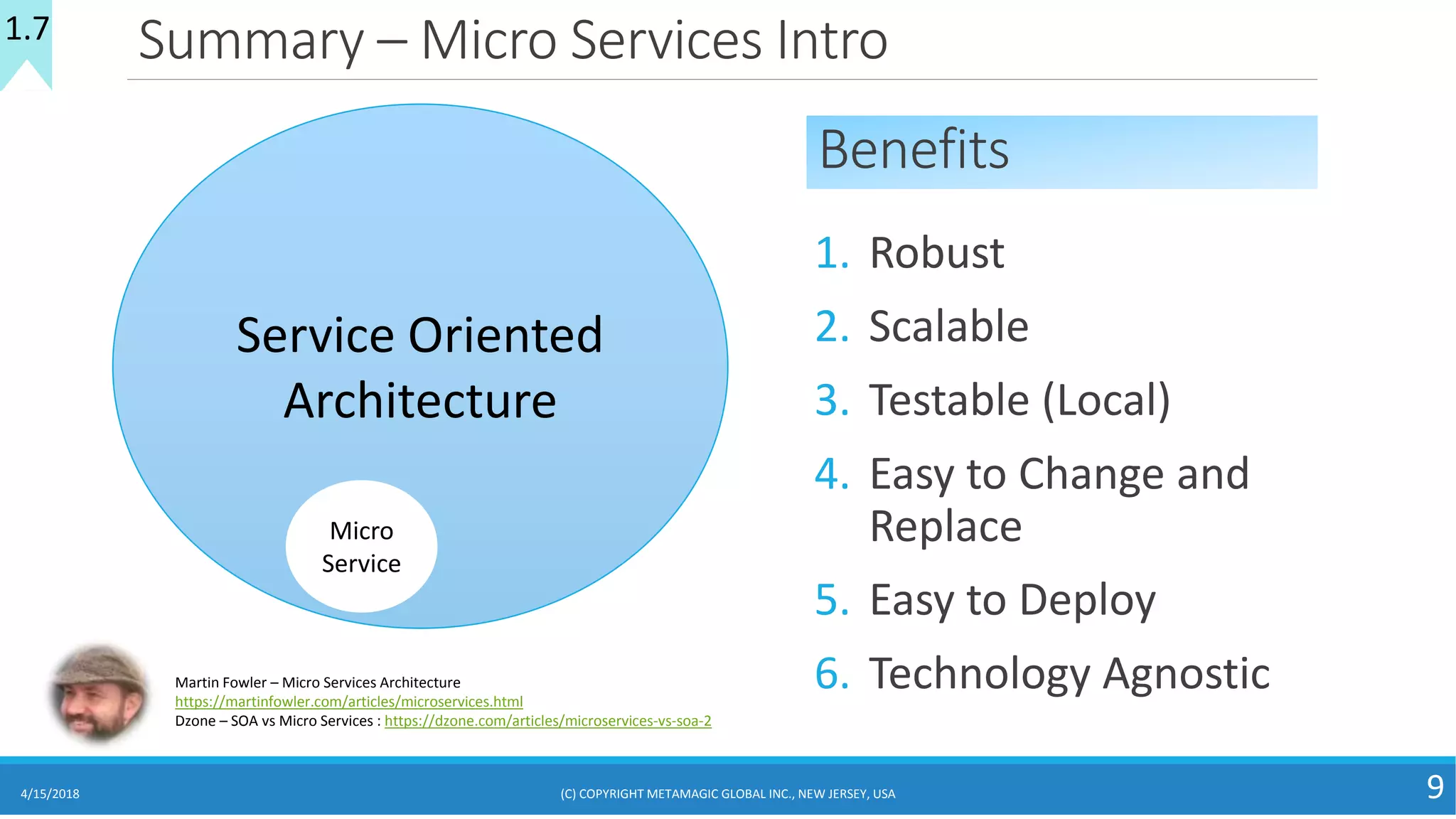 1.7

Summary – Micro Services Intro

Service Oriented Architecture

Micro Service

Benefits

1. Robust
2. Scalable
3. Testable (Local)
4. Easy to Change and Replace
5. Easy to Deploy
6. Technology Agnostic

Martin Fowler – Micro Services Architecture
https://martinfowler.com/articles/microservices.html
Dzone – SOA vs Micro Services : https://dzone.com/articles/microservices-vs-soa-2

4/15/2018

(C) COPYRIGHT METAMAGIC GLOBAL INC., NEW JERSEY, USA

9